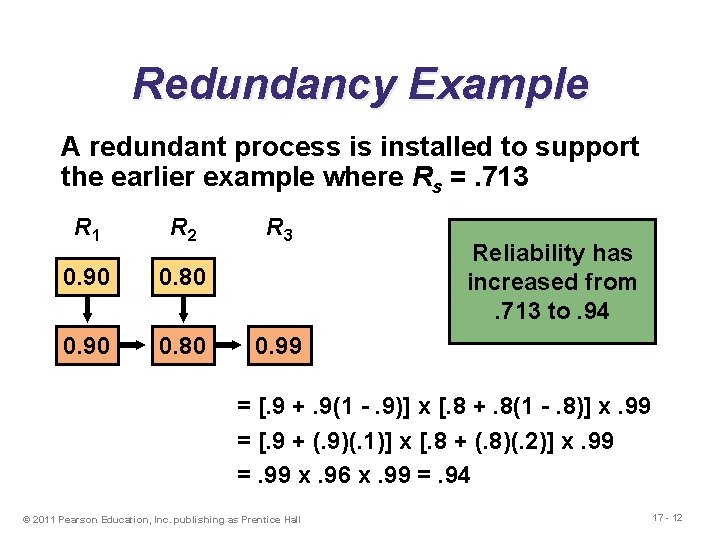 Redundancy Example

A redundant process is installed to support the earlier example where $R_s$ = .713

$R_1$ $R_2$ $R_3$

0.90 0.80

0.90 0.80 0.99

Reliability has increased from .713 to .94

= [.9 + .9(1 - .9)] x [.8 + .8(1 - .8)] x .99
= [.9 + (.9)(.1)] x [.8 + (.8)(.2)] x .99
= .99 x .96 x .99 = .94

© 2011 Pearson Education, Inc. publishing as Prentice Hall

17 - 12